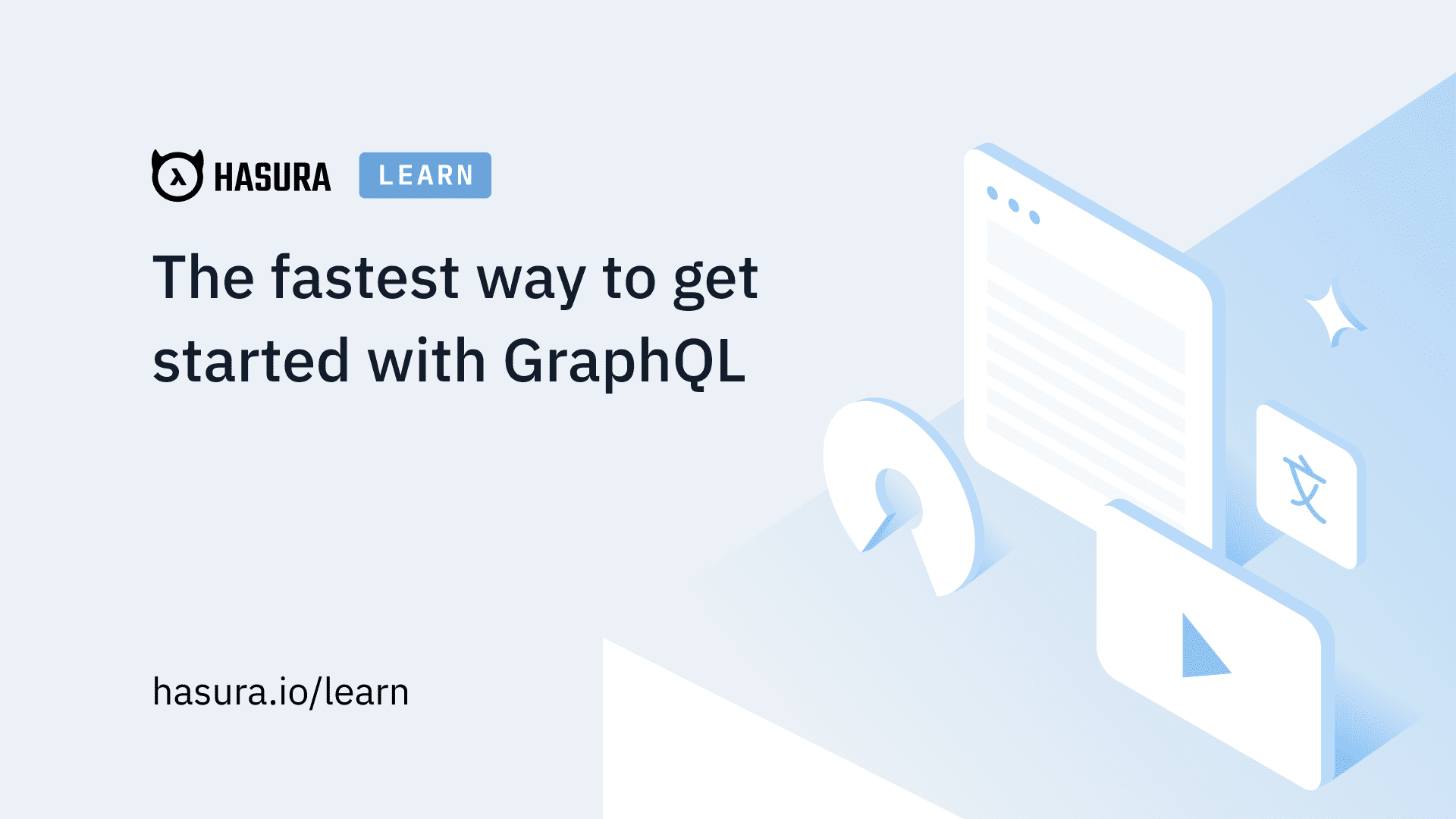 HASURA LEARN

The fastest way to get started with GraphQL

hasura.io/learn